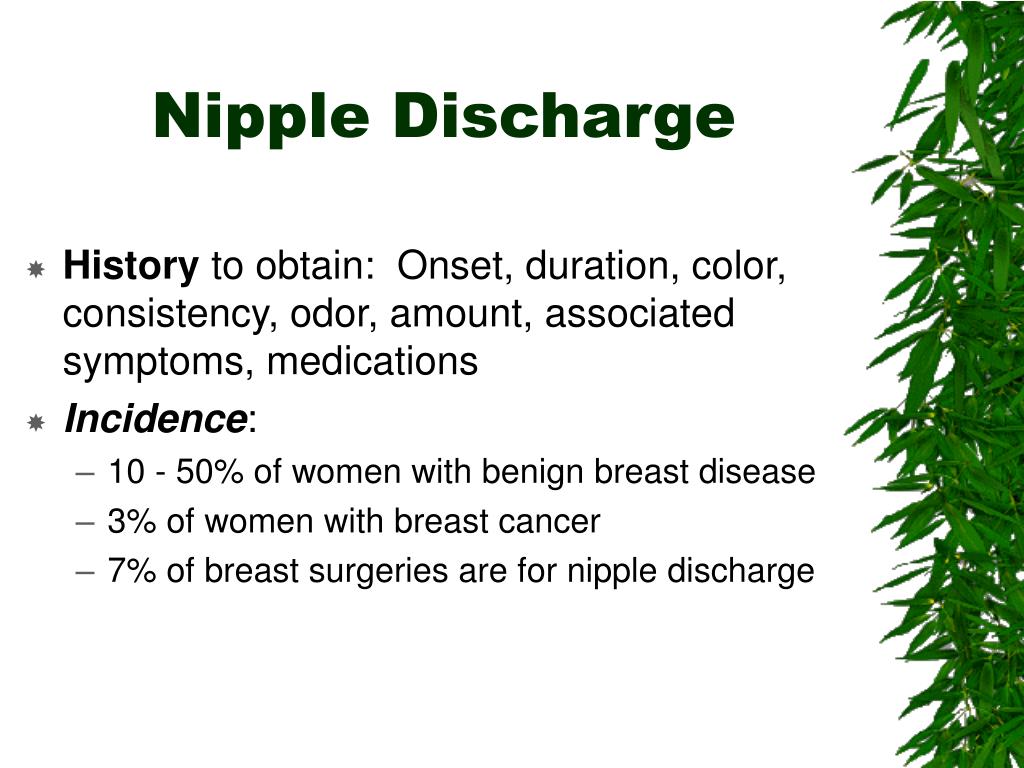 Nipple Discharge

History to obtain: Onset, duration, color, consistency, odor, amount, associated symptoms, medications

Incidence:
– 10 - 50% of women with benign breast disease
– 3% of women with breast cancer
– 7% of breast surgeries are for nipple discharge